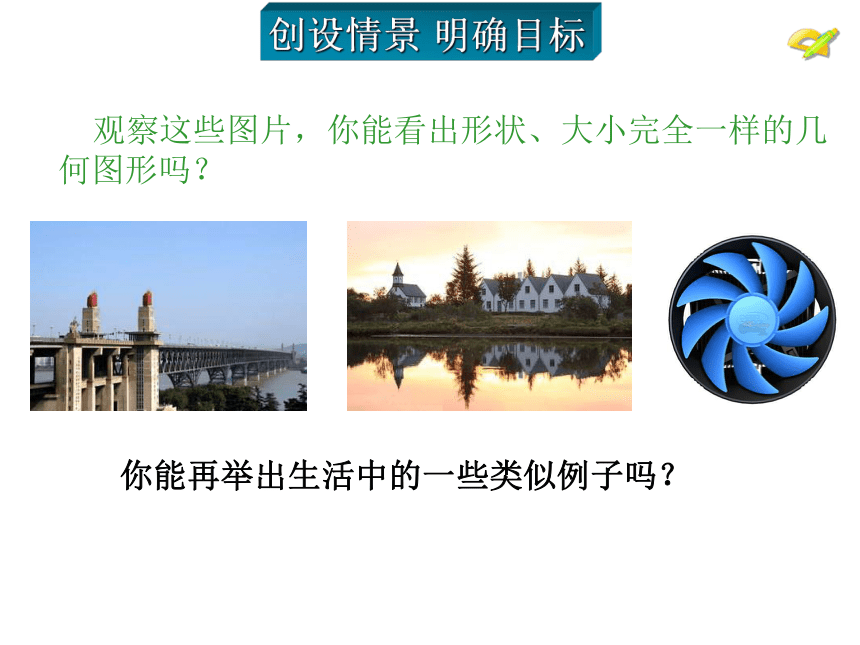 创设情景 明确目标

观察这些图片，你能看出形状、大小完全一样的几何图形吗？

你能再举出生活中的一些类似例子吗？